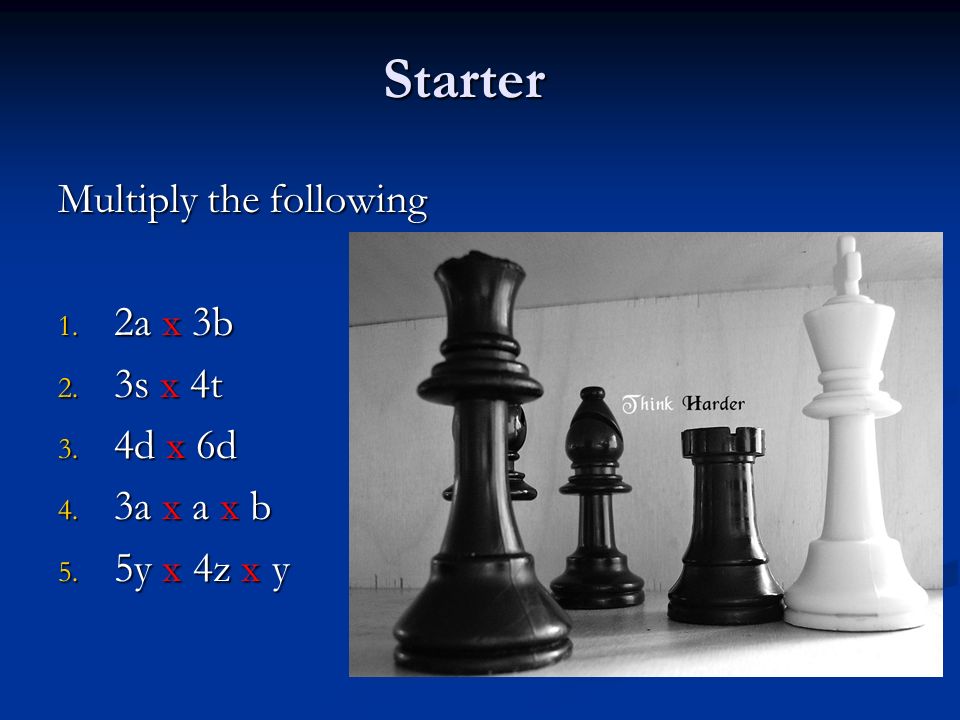 Starter

Multiply the following

1. 2a x 3b
2. 3s x 4t
3. 4d x 6d
4. 3a x a x b
5. 5y x 4z x y

Think Harder